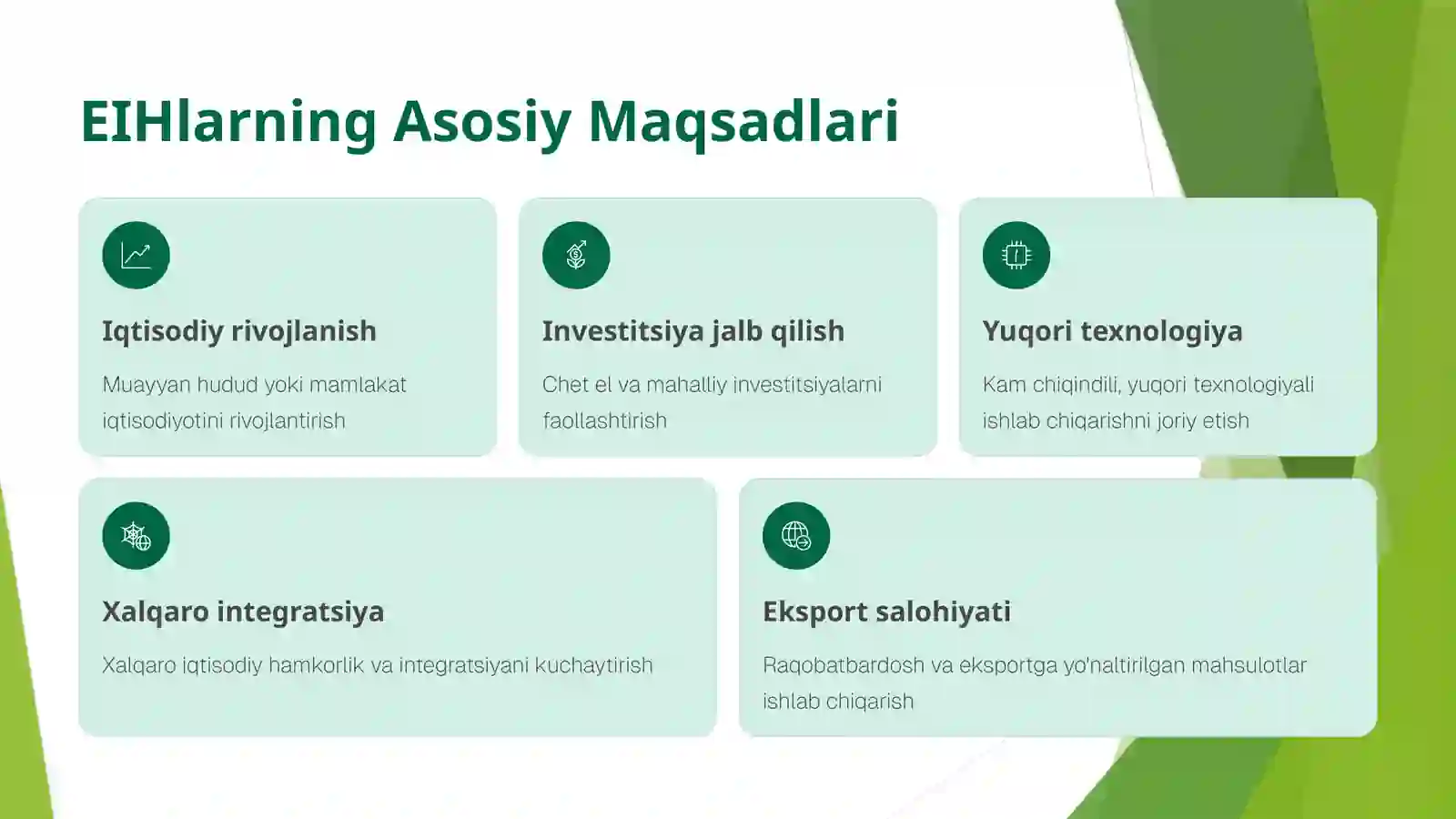 EIHlarning Asosiy Maqsadlari

Iqtisodiy rivojlanish

Muayyan hudud yoki mamlakat iqtisodiyotini rivojlantirish

Investitsiya jalb qilish

Chet el va mahalliy investitsiyalarni faollashtirish

Yuqori texnologiya

Kam chiqindili, yuqori texnologiyali ishlab chiqarishni joriy etish

Xalqaro integratsiya

Xalqaro iqtisodiy hamkorlik va integratsiyani kuchaytirish

Eksport salohiyati

Raqobatbardosh va eksportga yo'naltirilgan mahsulotlar ishlab chiqarish